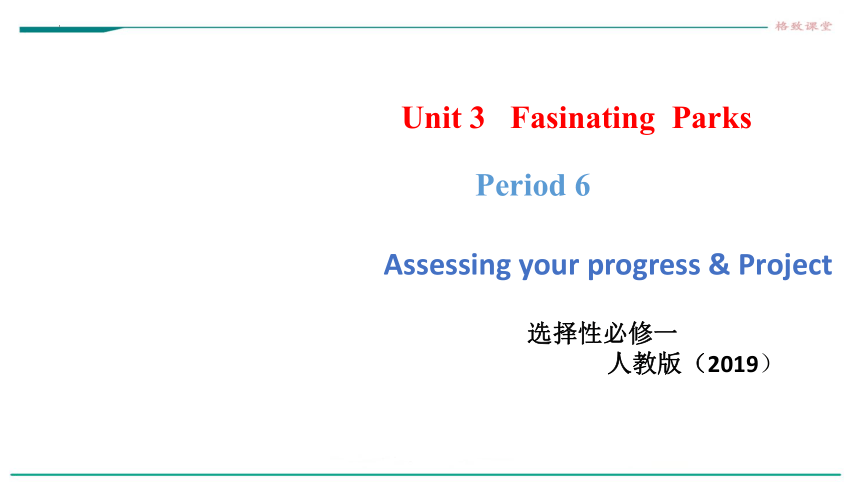 格致课堂

Unit 3 Fasinating Parks

Period 6

Assessing your progress & Project

选择性必修一
人教版（2019）